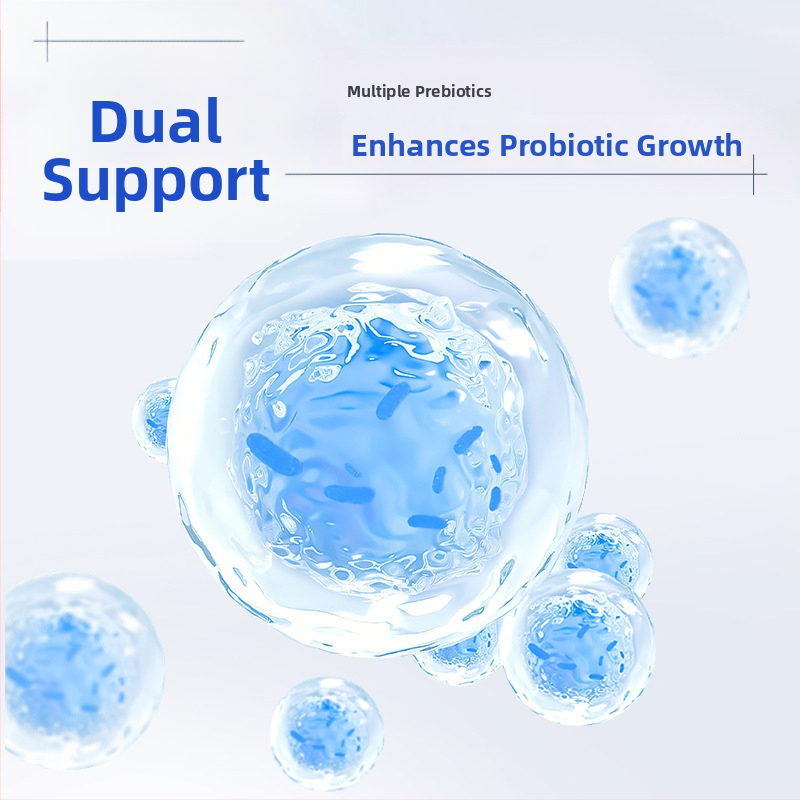 Dual Support

Multiple Prebiotics

Enhances Probiotic Growth